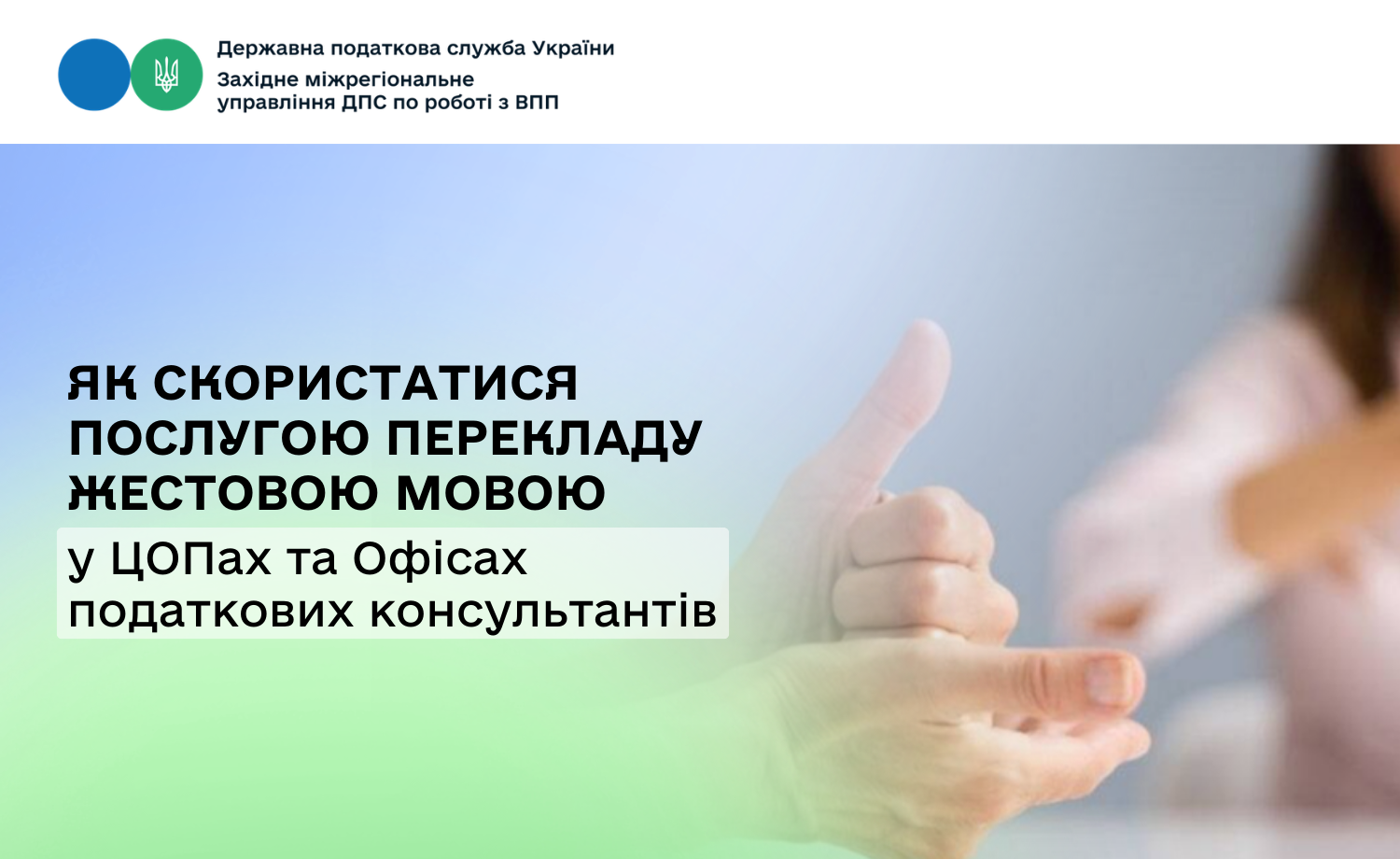 Державна податкова служба України
Західне міжрегіональне управління ДПС по роботі з ВПП

ЯК СКОРИСТАТИСЯ ПОСЛУГОЮ ПЕРЕКЛАДУ ЖЕСТОВОЮ МОВОЮ

у ЦОПах та Офісах податкових консультантів